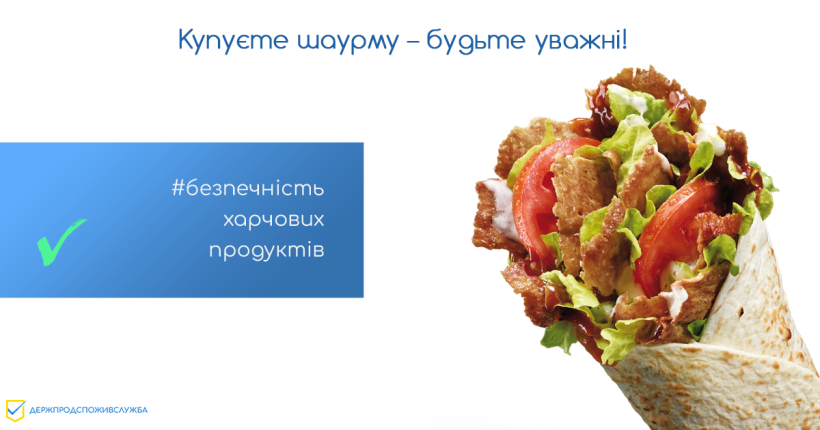 Купуєте шаурму – будьте уважні!

#безпечність харчових продуктів

ДЕРЖПРОДСПОЖИВСЛУЖБА